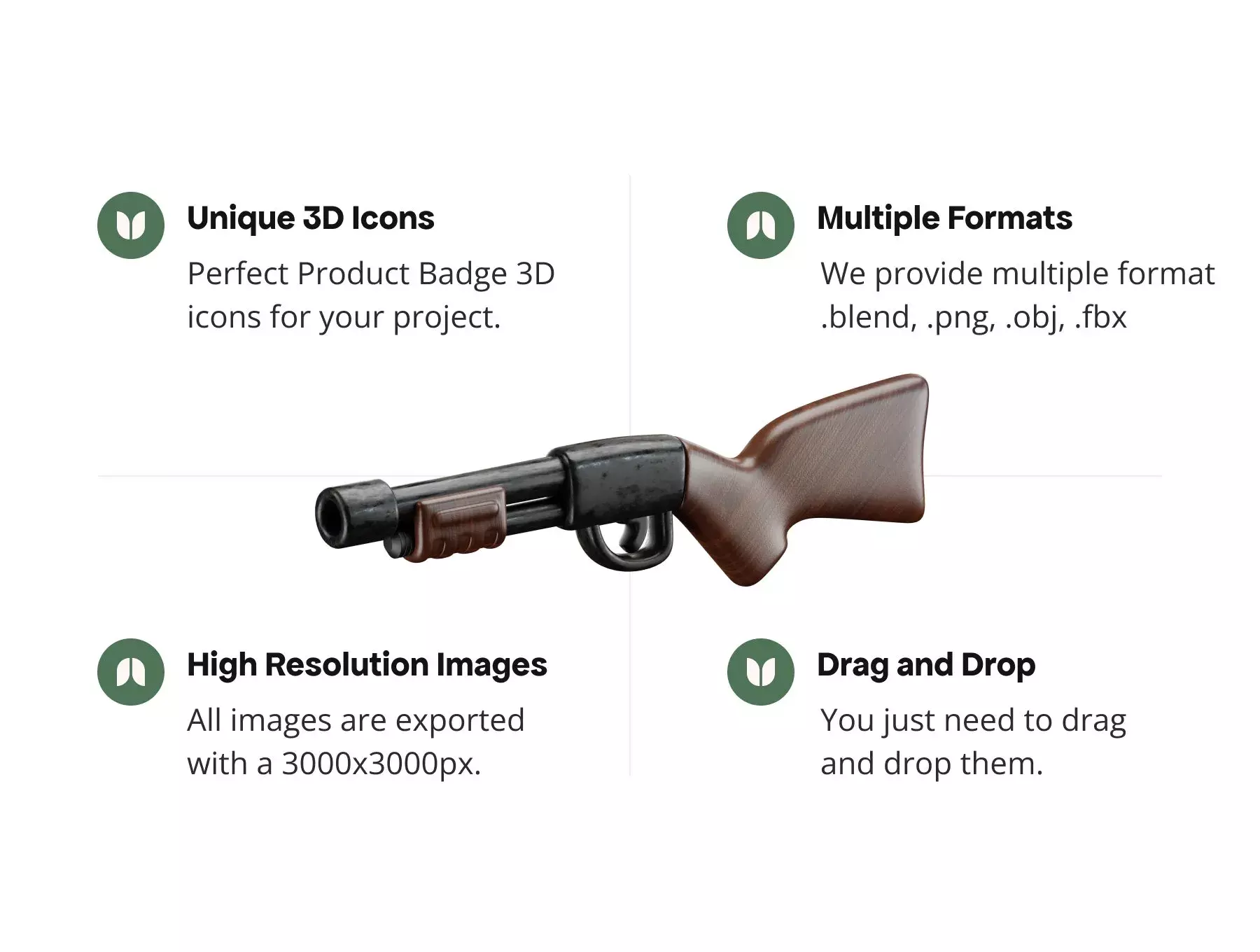 Unique 3D Icons

Perfect Product Badge 3D icons for your project.

Multiple Formats

We provide multiple format .blend, .png, .obj, .fbx

High Resolution Images

All images are exported with a 3000x3000px.

Drag and Drop

You just need to drag and drop them.